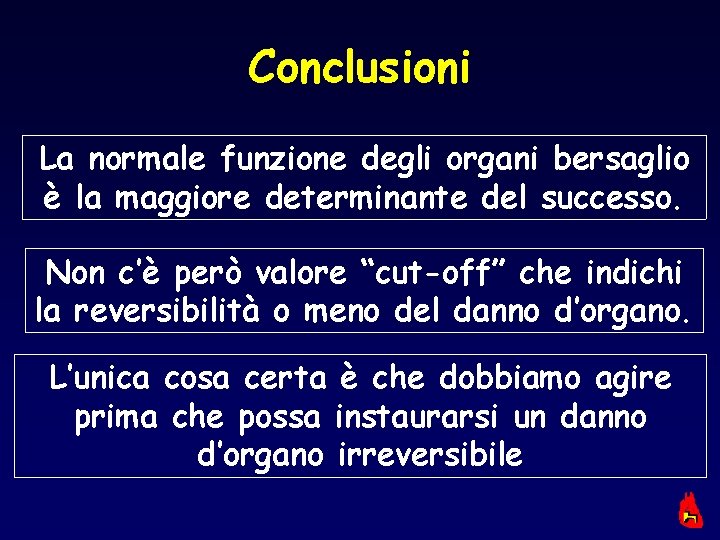 Conclusioni

La normale funzione degli organi bersaglio è la maggiore determinante del successo.

Non c'è però valore "cut-off" che indichi la reversibilità o meno del danno d'organo.

L'unica cosa certa è che dobbiamo agire prima che possa instaurarsi un danno d'organo irreversibile